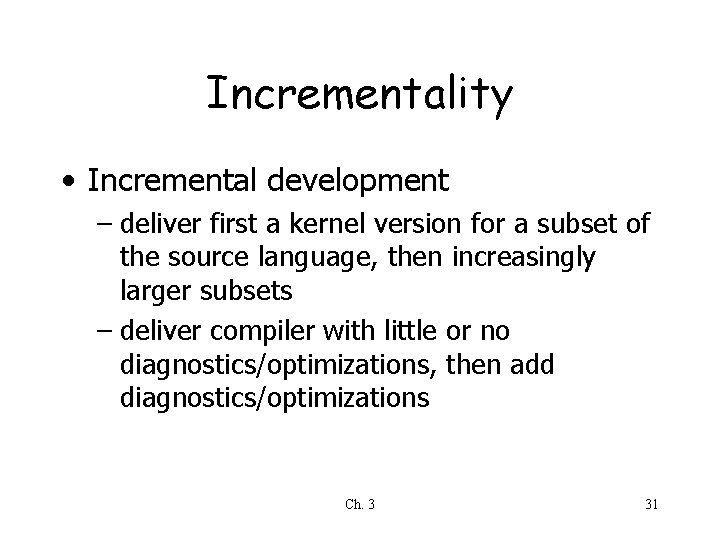 Incrementality

• Incremental development
  – deliver first a kernel version for a subset of the source language, then increasingly larger subsets
  – deliver compiler with little or no diagnostics/optimizations, then add diagnostics/optimizations

Ch. 3

31